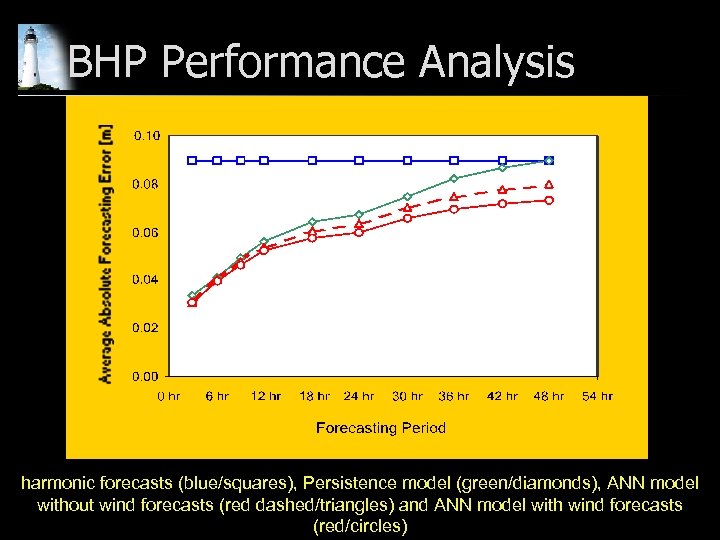 BHP Performance Analysis

Average Absolute Forecasting Error [m]

0.10
0.08
0.06
0.04
0.02
0.00

0 hr 6 hr 12 hr 18 hr 24 hr 30 hr 36 hr 42 hr 48 hr 54 hr

Forecasting Period

harmonic forecasts (blue/squares), Persistence model (green/diamonds), ANN model without wind forecasts (red dashed/triangles) and ANN model with wind forecasts (red/circles)